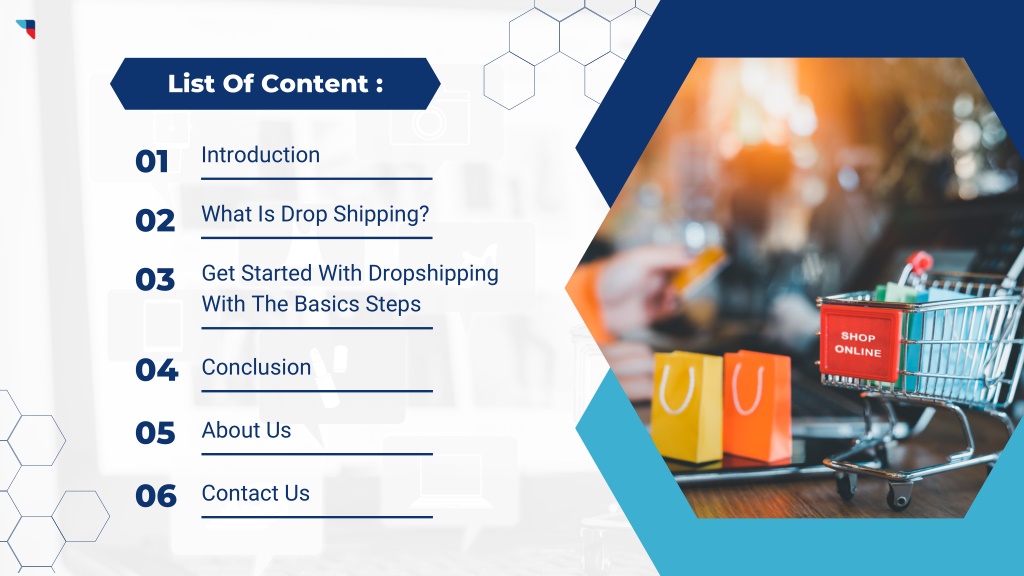 List Of Content :

01 Introduction

02 What Is Drop Shipping?

03 Get Started With Dropshipping With The Basics Steps

04 Conclusion

05 About Us

06 Contact Us

SHOP ONLINE